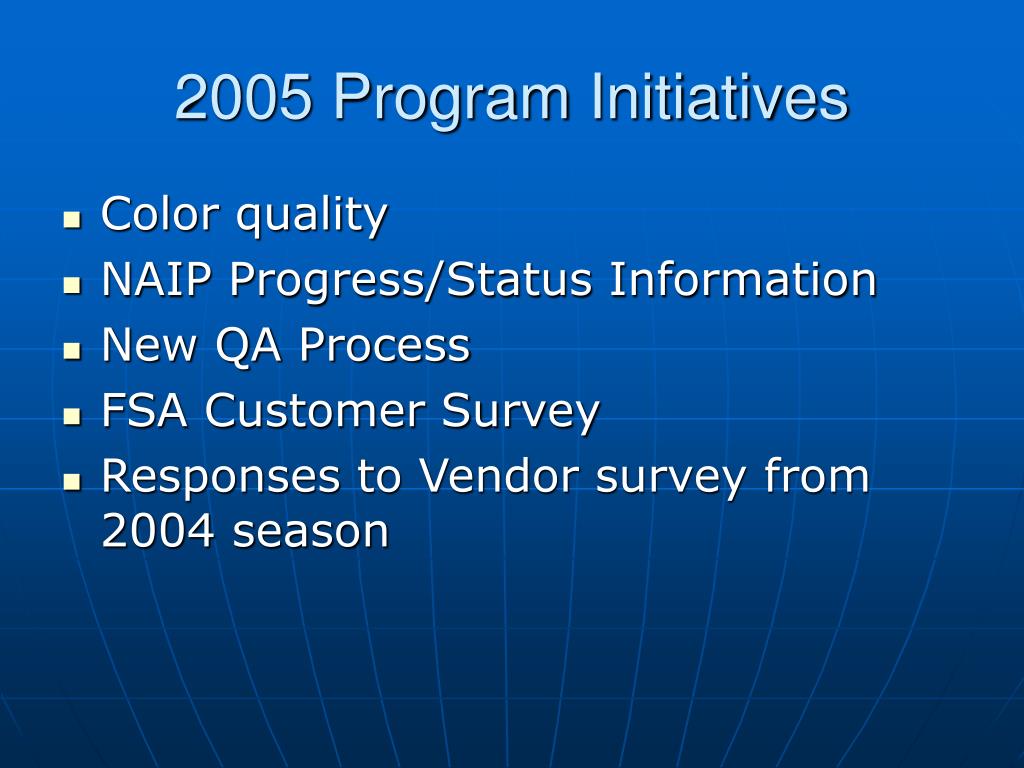 2005 Program Initiatives

- Color quality
- NAIP Progress/Status Information
- New QA Process
- FSA Customer Survey
- Responses to Vendor survey from 2004 season